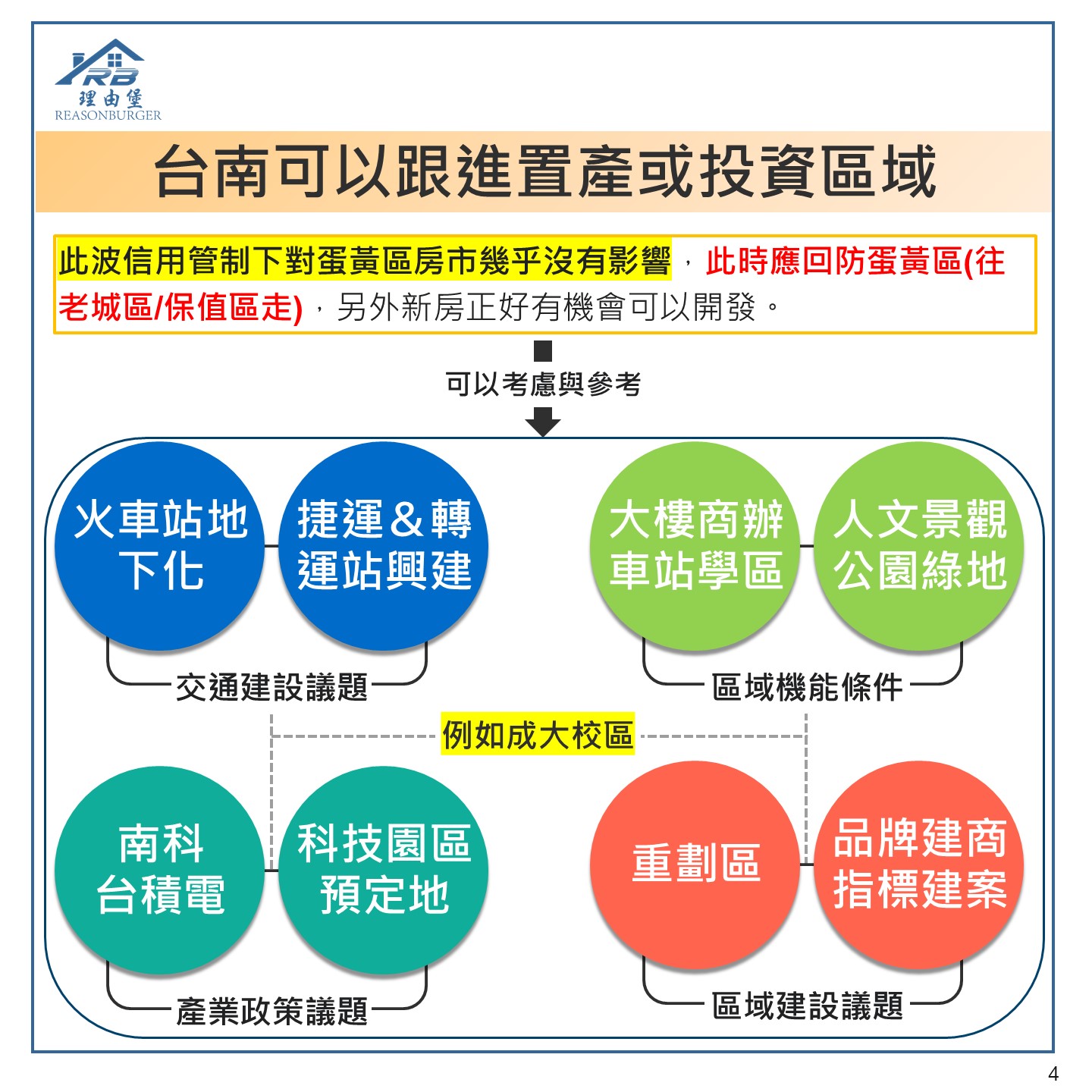 RB
理由堡
REASONBURGER

台南可以跟進置產或投資區域

此波信用管制下對蛋黃區房市幾乎沒有影響，此時應回防蛋黃區(往老城區/保值區走)，另外新房正好有機會可以開發。

可以考慮與參考

火車站地下化

捷運&轉運站興建

交通建設議題

大樓商辦車站學區

人文景觀公園綠地

區域機能條件

例如成大校區

南科台積電

科技園區預定地

產業政策議題

重劃區

品牌建商指標建案

區域建設議題

4